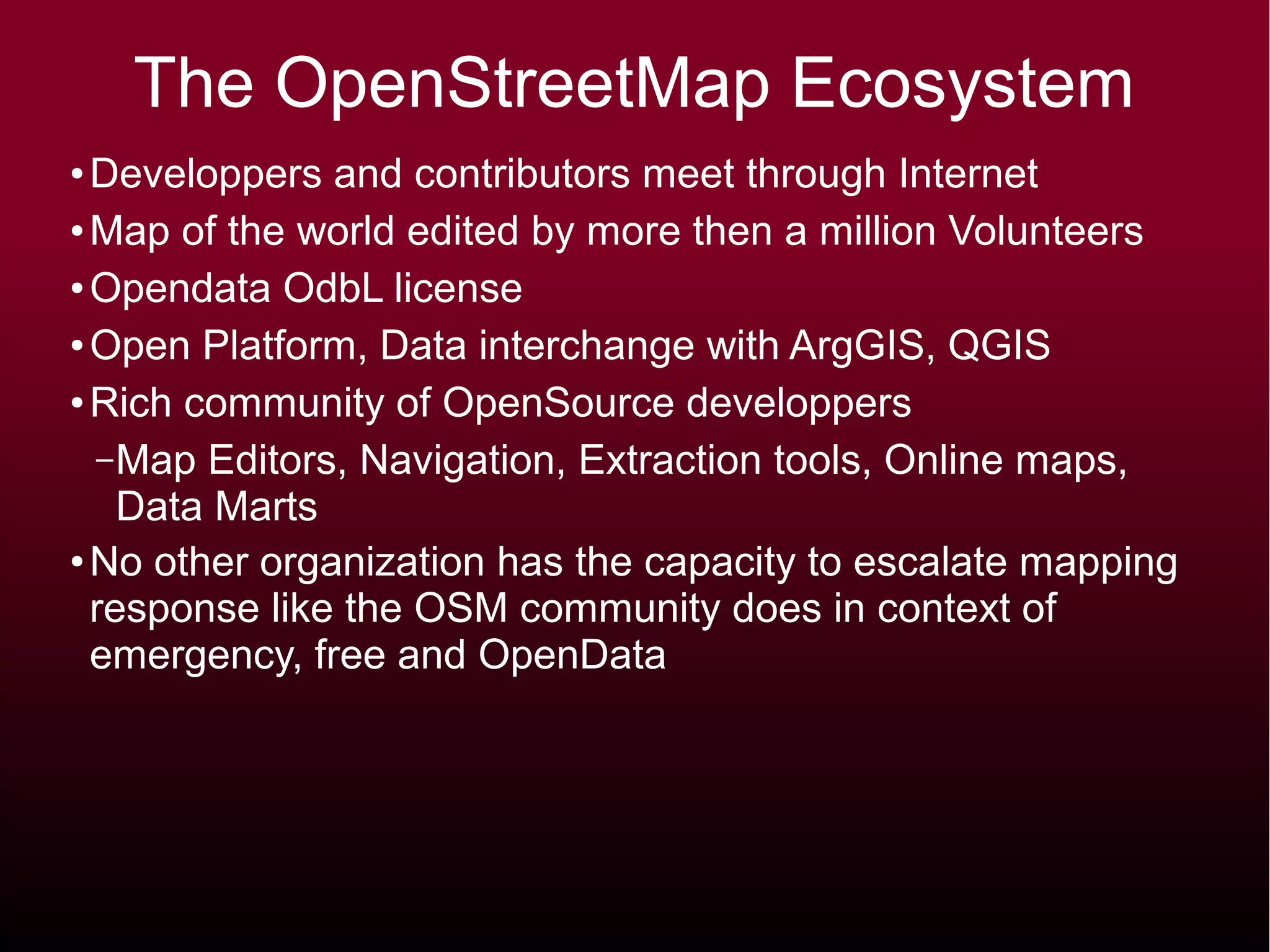 The OpenStreetMap Ecosystem

• Developpers and contributors meet through Internet
• Map of the world edited by more then a million Volunteers
• Opendata OdbL license
• Open Platform, Data interchange with ArgGIS, QGIS
• Rich community of OpenSource developpers
– Map Editors, Navigation, Extraction tools, Online maps, Data Marts
• No other organization has the capacity to escalate mapping response like the OSM community does in context of emergency, free and OpenData